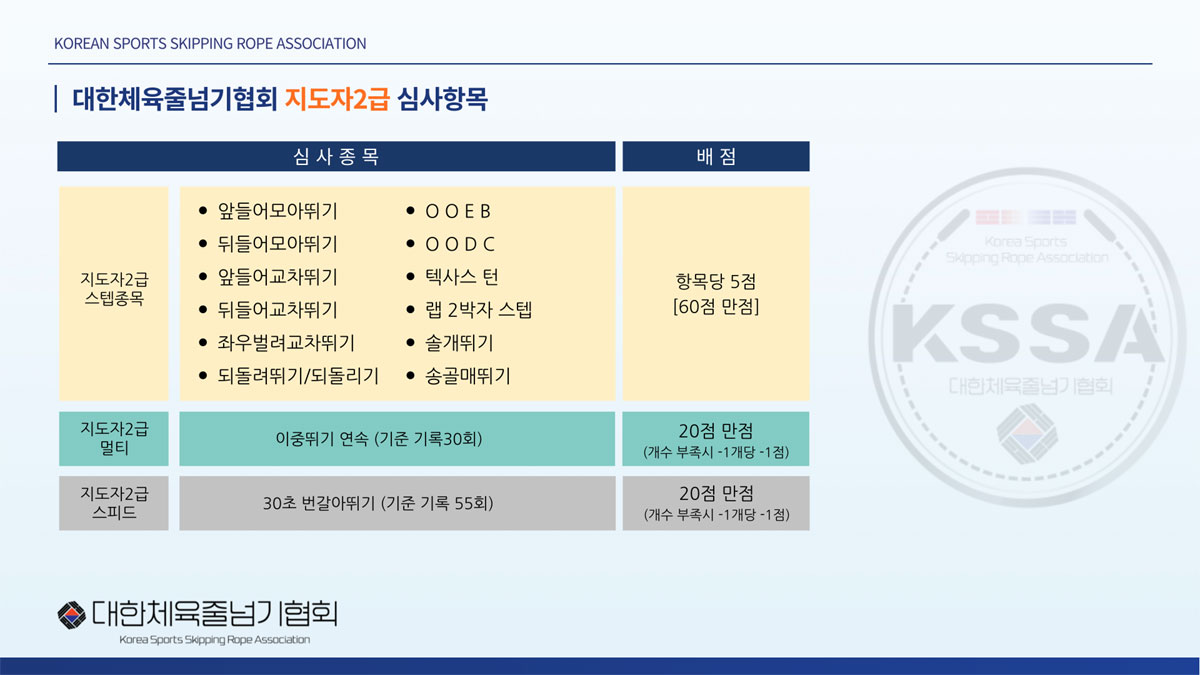 KOREAN SPORTS SKIPPING ROPE ASSOCIATION

대한체육줄넘기협회 지도자2급 심사항목

| 심 사 종 목 | | 배 점 |
|---|---|---|
| 지도자2급 스텝종목 | • 앞들어모아뛰기 • 뒤들어모아뛰기 • 앞들어교차뛰기 • 뒤들어교차뛰기 • 좌우벌려교차뛰기 • 되돌려뛰기/되돌리기 • O O E B • O O D C • 텍사스 턴 • 랩 2박자 스텝 • 솔개뛰기 • 송골매뛰기 | 항목당 5점 [60점 만점] |
| 지도자2급 멀티 | 이중뛰기 연속 (기준 기록30회) | 20점 만점 (개수 부족시 -1개당 -1점) |
| 지도자2급 스피드 | 30초 번갈아뛰기 (기준 기록 55회) | 20점 만점 (개수 부족시 -1개당 -1점) |

Korea Sports Skipping Rope Association
KSSA
대한체육줄넘기협회

대한체육줄넘기협회
Korea Sports Skipping Rope Association